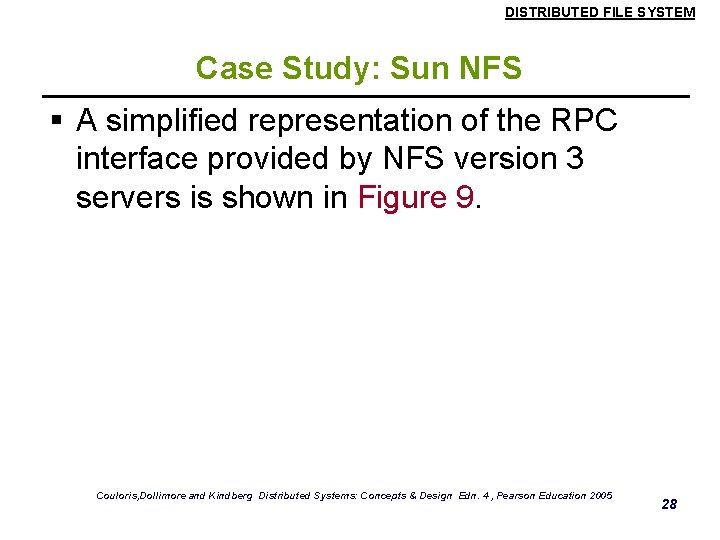 DISTRIBUTED FILE SYSTEM

Case Study: Sun NFS

▪ A simplified representation of the RPC interface provided by NFS version 3 servers is shown in Figure 9.

Couloris,Dollimore and Kindberg Distributed Systems: Concepts & Design Edn. 4 , Pearson Education 2005

28